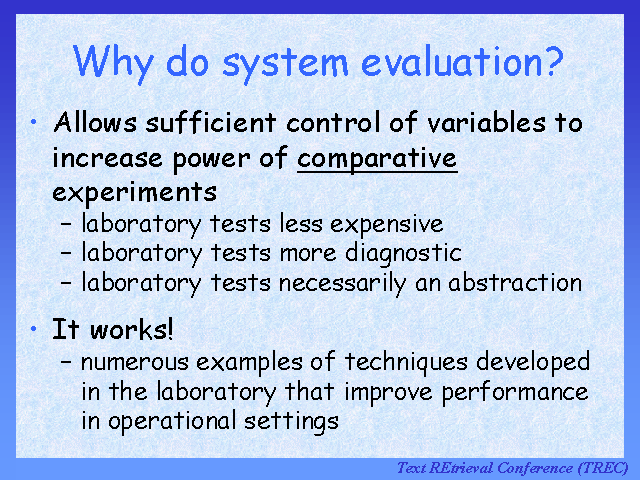 Why do system evaluation?

• Allows sufficient control of variables to increase power of comparative experiments
  – laboratory tests less expensive
  – laboratory tests more diagnostic
  – laboratory tests necessarily an abstraction

• It works!
  – numerous examples of techniques developed in the laboratory that improve performance in operational settings

Text REtrieval Conference (TREC)